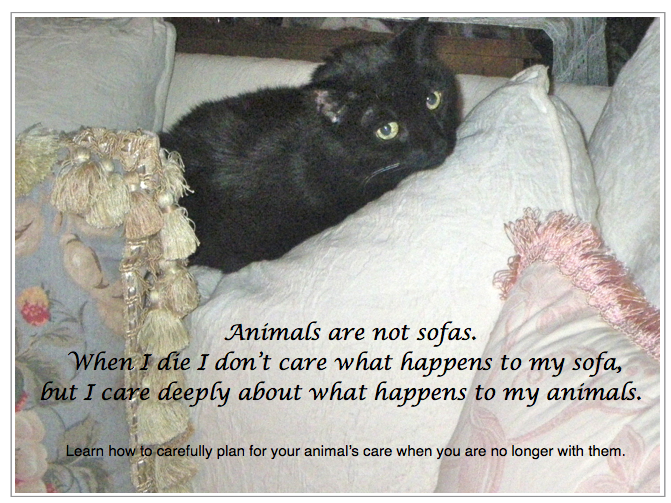 Animals are not sofas.
When I die I don't care what happens to my sofa, but I care deeply about what happens to my animals.

Learn how to carefully plan for your animal's care when you are no longer with them.